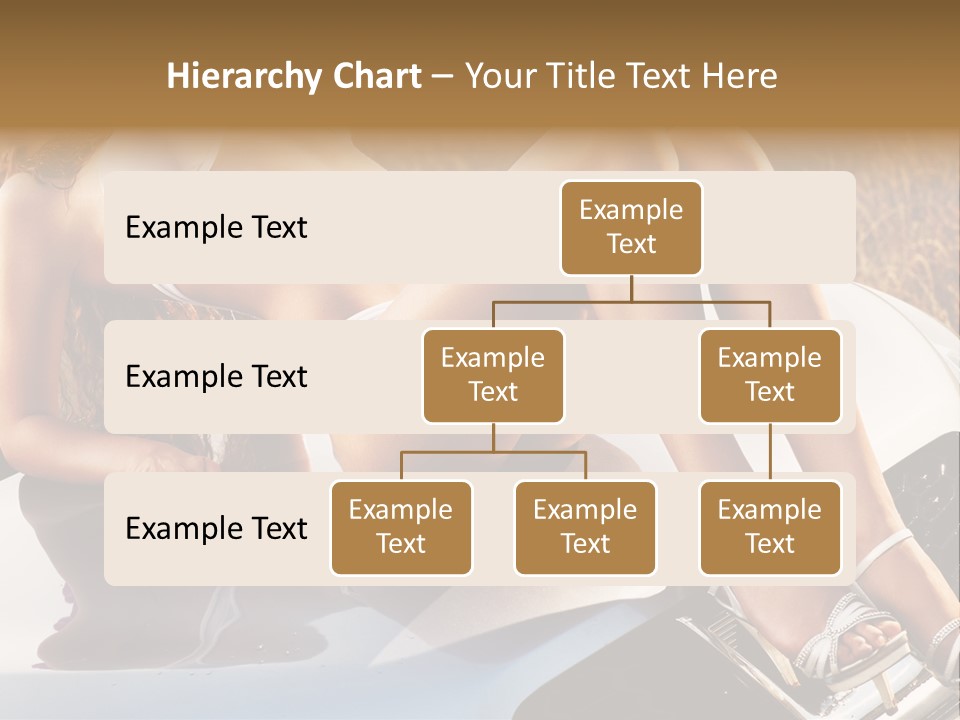 Hierarchy Chart – Your Title Text Here

Example Text

Example Text

Example Text

Example Text

Example Text

Example Text

Example Text

Example Text

Example Text